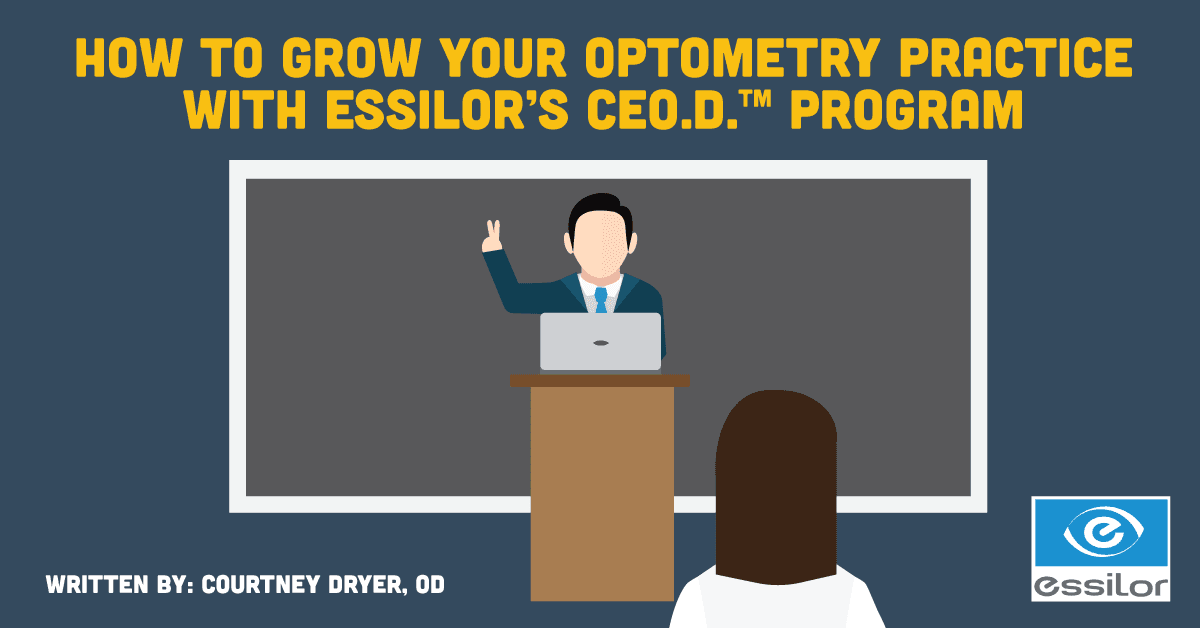 HOW TO GROW YOUR OPTOMETRY PRACTICE WITH ESSILOR'S CEO.D.™ PROGRAM

WRITTEN BY: COURTNEY DRYER, OD

essilor